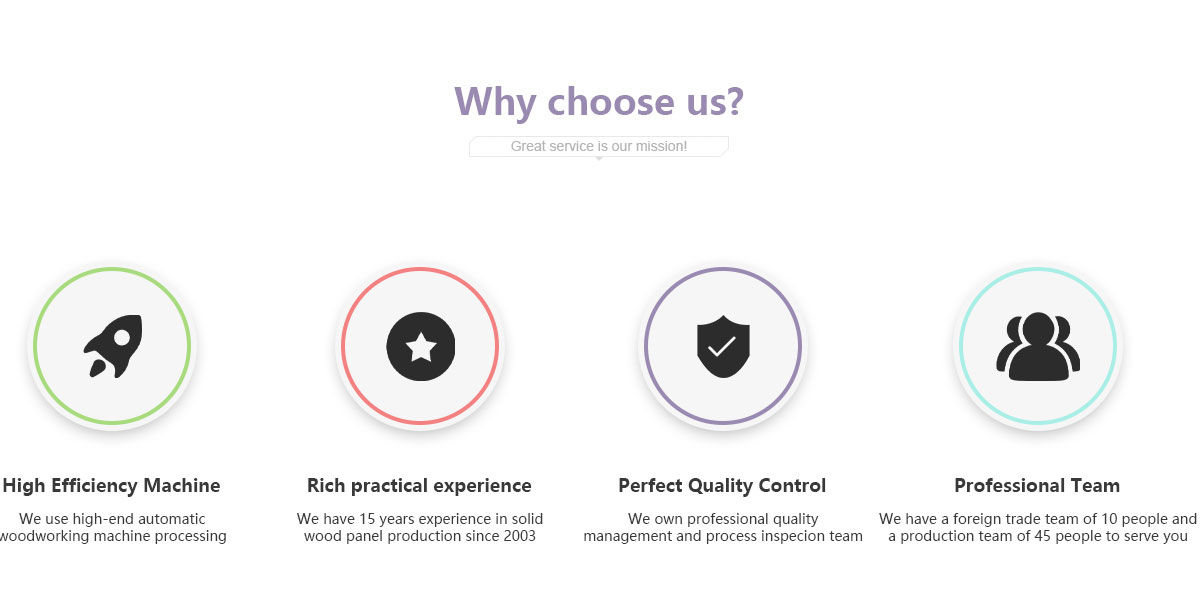 Why choose us?

Great service is our mission!

High Efficiency Machine

We use high-end automatic woodworking machine processing

Rich practical experience

We have 15 years experience in solid wood panel production since 2003

Perfect Quality Control

We own professional quality management and process inspecion team

Professional Team

We have a foreign trade team of 10 people and a production team of 45 people to serve you